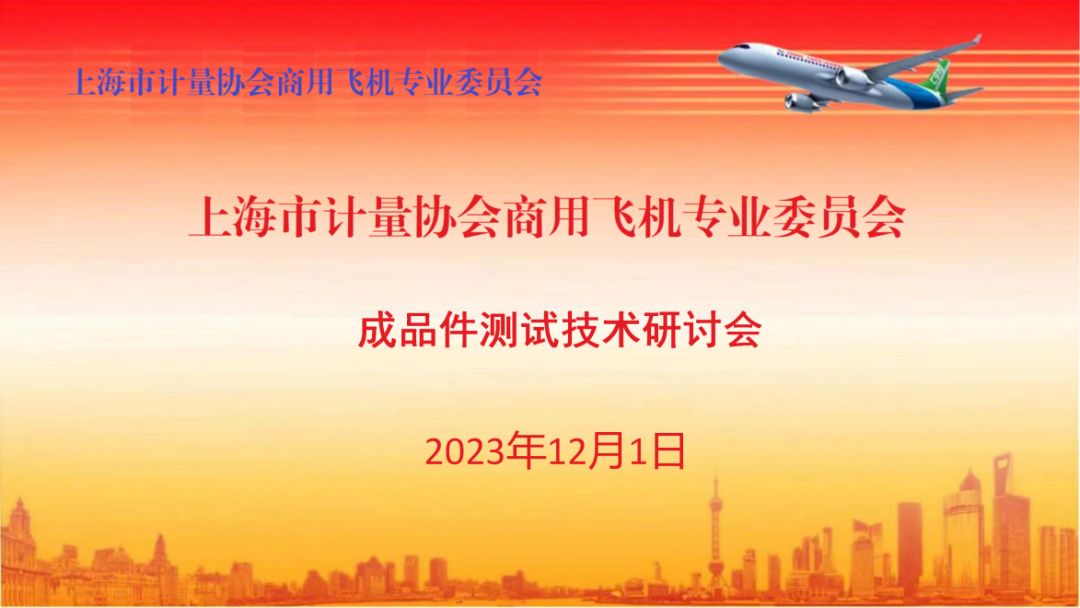 上海市计量协会商用飞机专业委员会

上海市计量协会商用飞机专业委员会

成品件测试技术研讨会

2023年12月1日